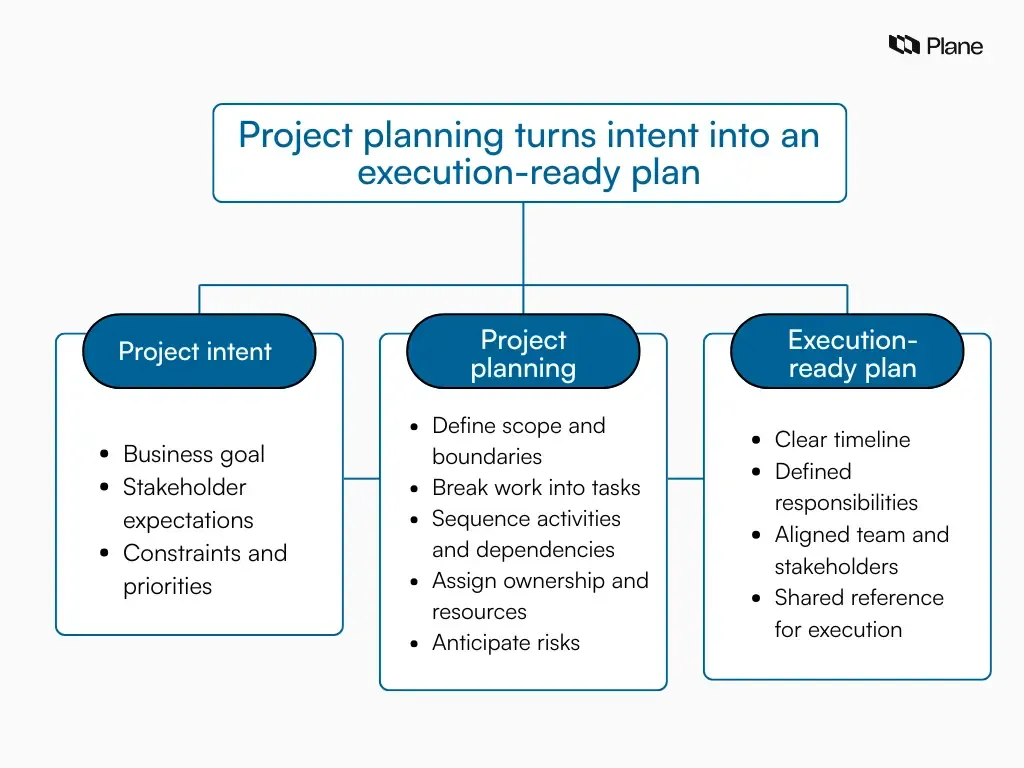 Plane

Project planning turns intent into an execution-ready plan

Project intent

- Business goal
- Stakeholder expectations
- Constraints and priorities

Project planning

- Define scope and boundaries
- Break work into tasks
- Sequence activities and dependencies
- Assign ownership and resources
- Anticipate risks

Execution-ready plan

- Clear timeline
- Defined responsibilities
- Aligned team and stakeholders
- Shared reference for execution